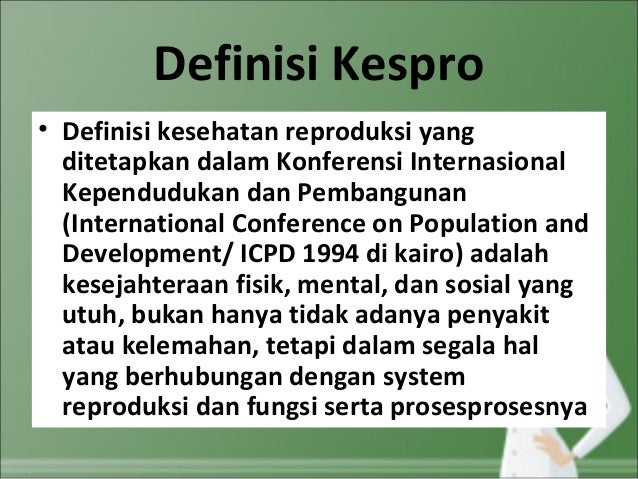 Definisi Kespro

• Definisi kesehatan reproduksi yang ditetapkan dalam Konferensi Internasional Kependudukan dan Pembangunan (International Conference on Population and Development/ ICPD 1994 di kairo) adalah kesejahteraan fisik, mental, dan sosial yang utuh, bukan hanya tidak adanya penyakit atau kelemahan, tetapi dalam segala hal yang berhubungan dengan system reproduksi dan fungsi serta prosesprosesnya